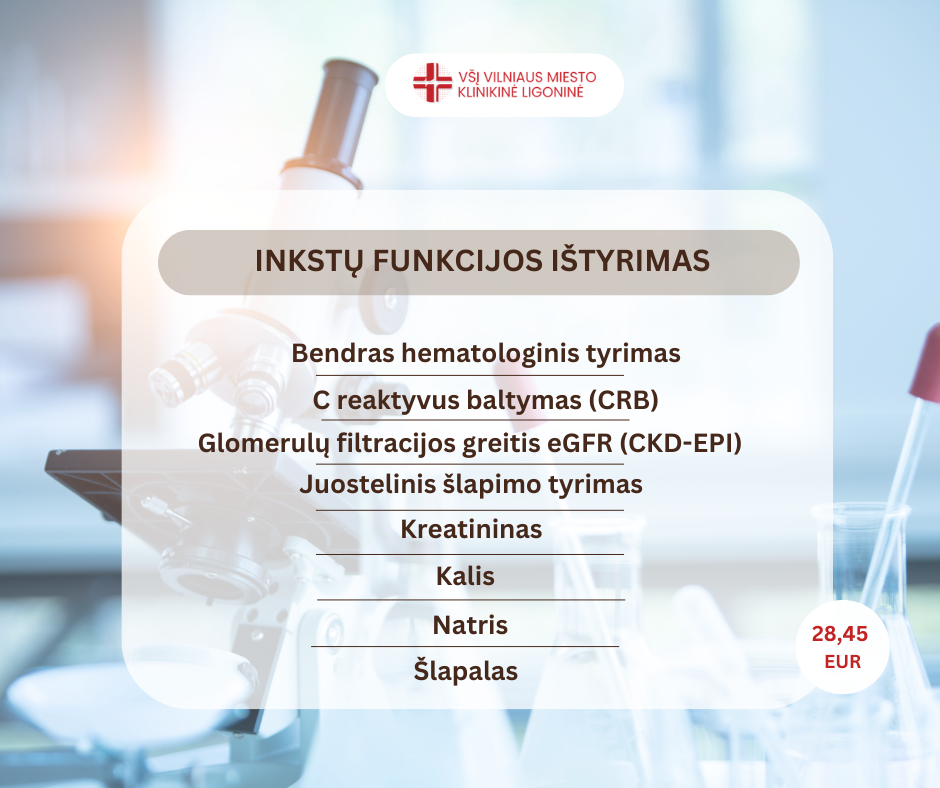 VŠĮ VILNIAUS MIESTO KLINIKINĖ LIGONINĖ

INKSTŲ FUNKCIJOS IŠTYRIMAS

Bendras hematologinis tyrimas

C reaktyvus baltymas (CRB)

Glomerulų filtracijos greitis eGFR (CKD-EPI)

Juostelinis šlapimo tyrimas

Kreatininas

Kalis

Natris

Šlapalas

28,45 EUR